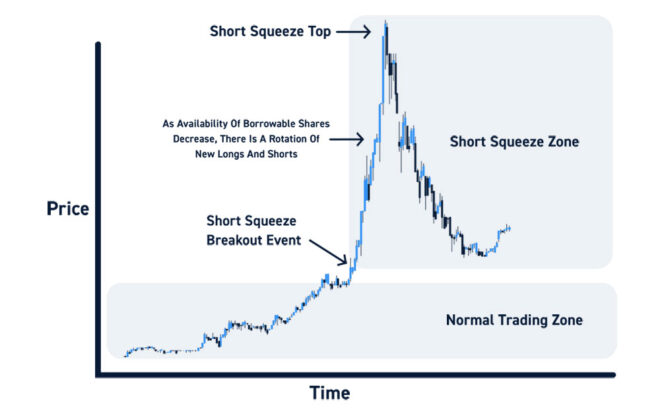 Short Squeeze Top

As Availability Of Borrowable Shares Decrease, There Is A Rotation Of New Longs And Shorts

Short Squeeze Zone

Price

Short Squeeze Breakout Event

Normal Trading Zone

Time